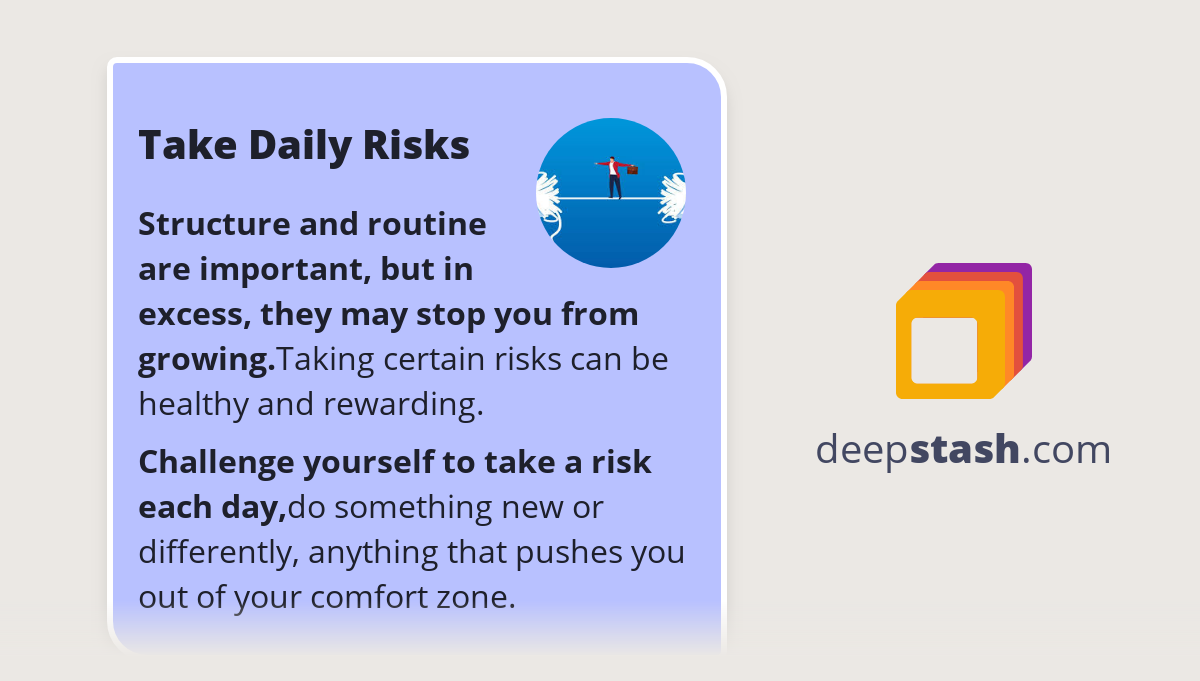 Take Daily Risks

Structure and routine are important, but in excess, they may stop you from growing.Taking certain risks can be healthy and rewarding.

Challenge yourself to take a risk each day,do something new or differently, anything that pushes you out of your comfort zone.

deepstash.com